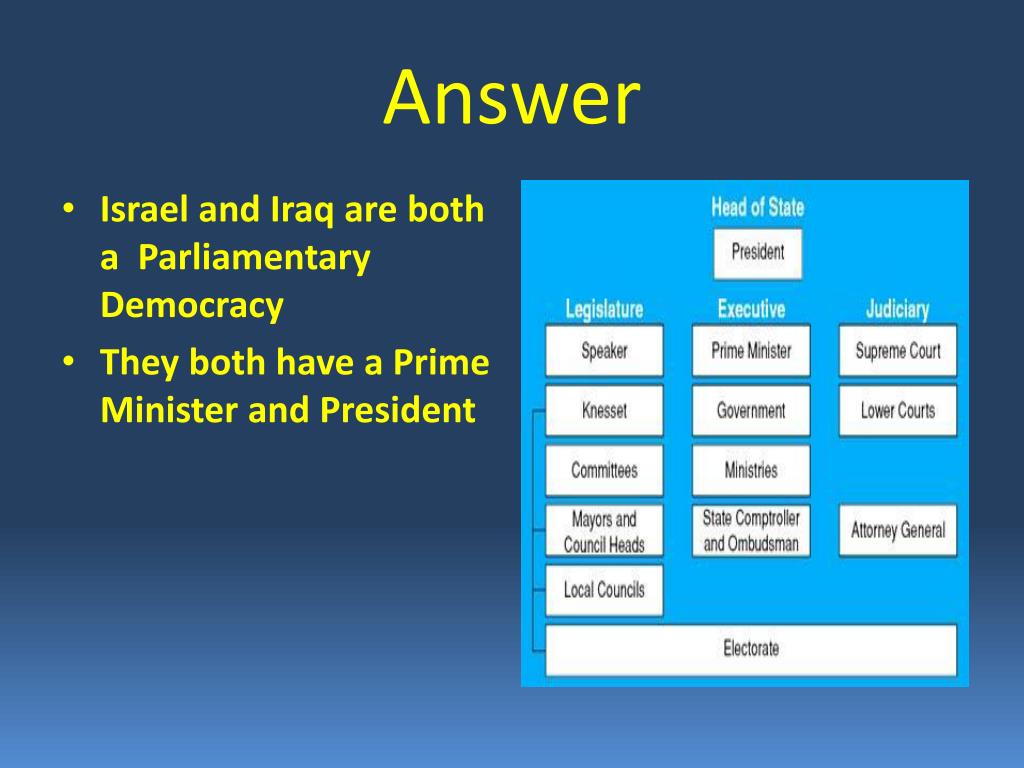 Answer

• Israel and Iraq are both a Parliamentary Democracy
• They both have a Prime Minister and President

Head of State
President

Legislature
Speaker
Knesset
Committees
Mayors and Council Heads
Local Councils

Executive
Prime Minister
Government
Ministries
State Comptroller and Ombudsman

Judiciary
Supreme Court
Lower Courts
Attorney General

Electorate